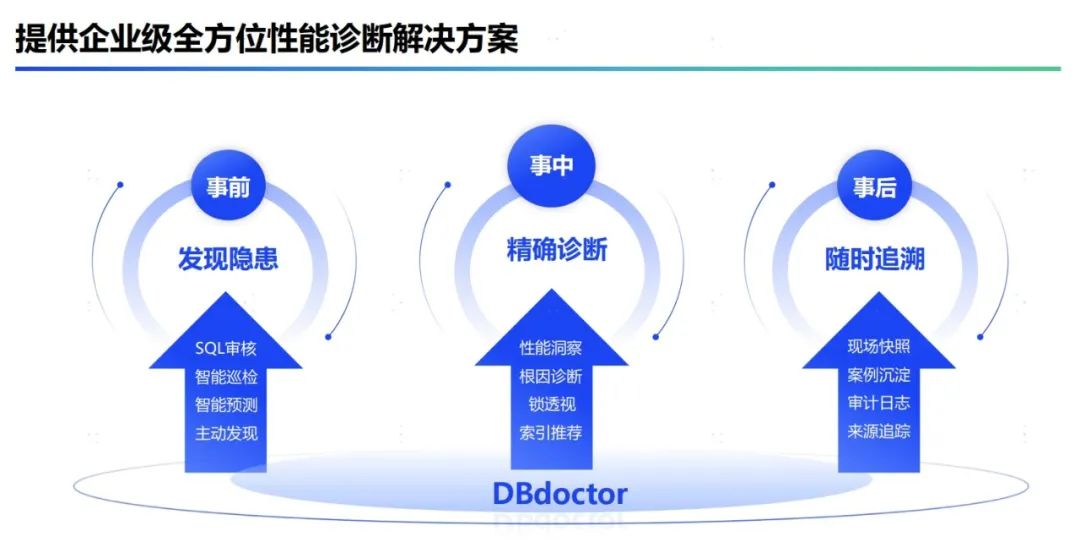 提供企业级全方位性能诊断解决方案

事前
发现隐患
SQL审核
智能巡检
智能预测
主动发现

事中
精确诊断
性能洞察
根因诊断
锁透视
索引推荐

事后
随时追溯
现场快照
案例沉淀
审计日志
来源追踪

DBdoctor